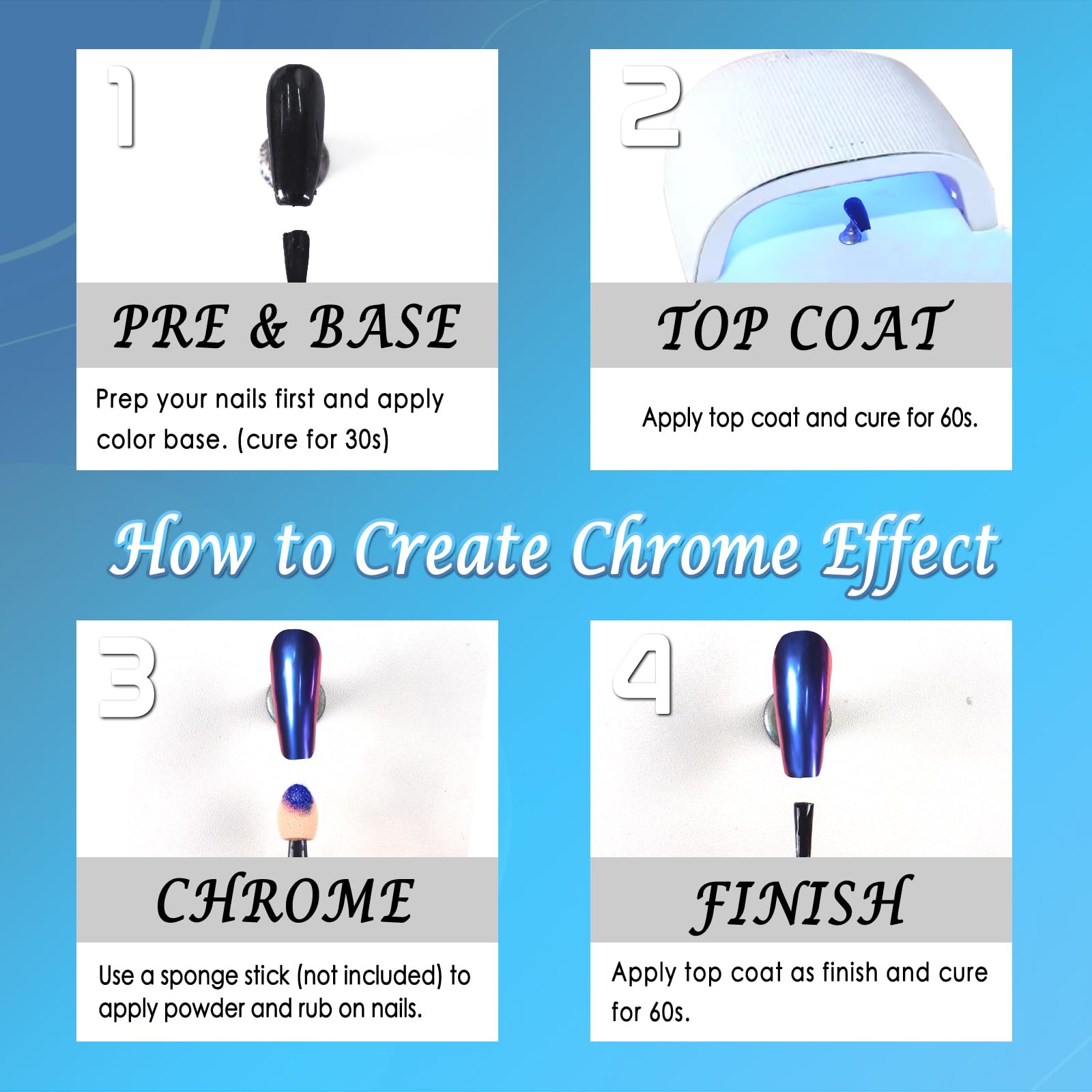 1

PRE & BASE

Prep your nails first and apply color base. (cure for 30s)

2

TOP COAT

Apply top coat and cure for 60s.

How to Create Chrome Effect

3

CHROME

Use a sponge stick (not included) to apply powder and rub on nails.

4

FINISH

Apply top coat as finish and cure for 60s.